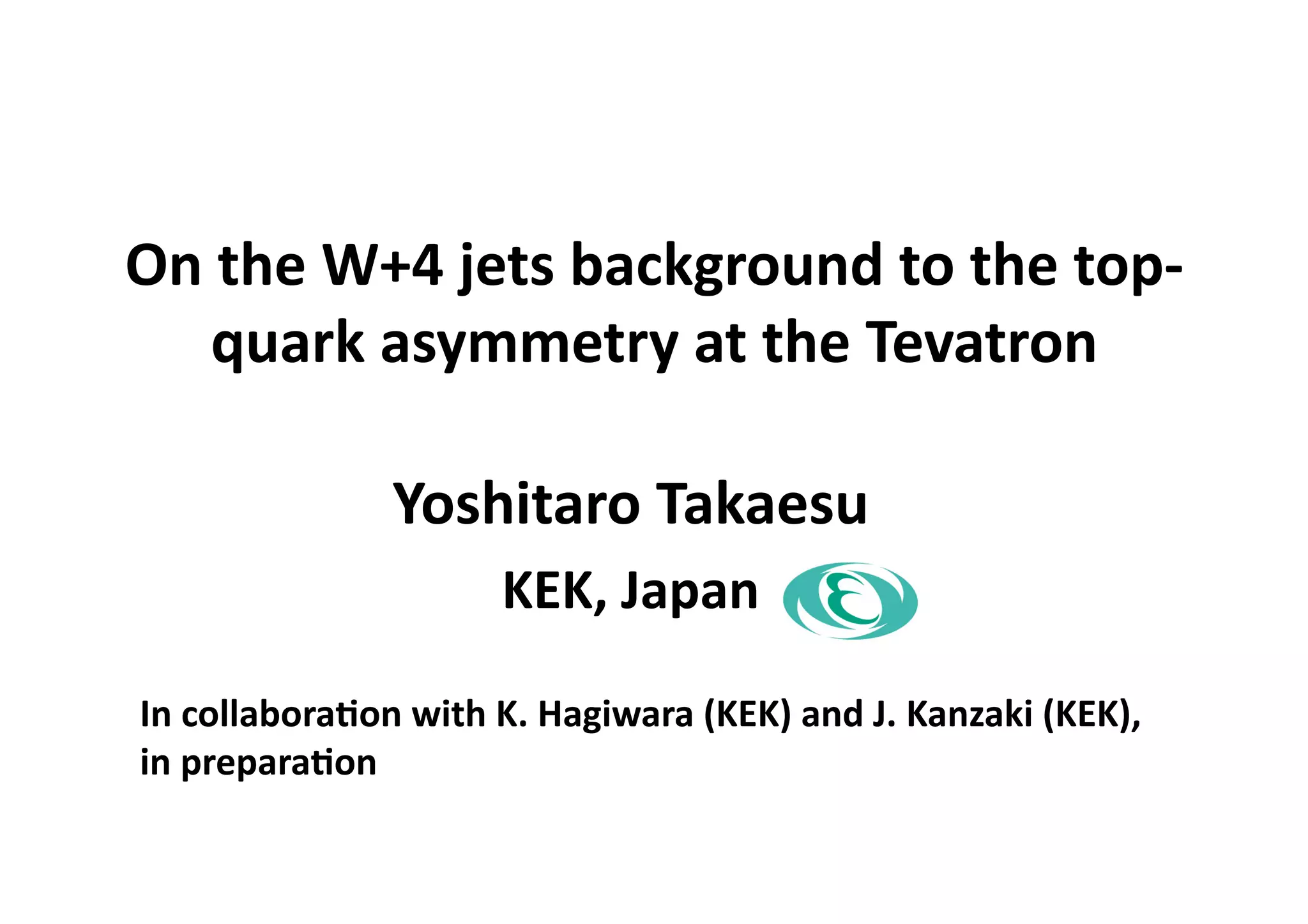 On the W+4 jets background to the top-quark asymmetry at the Tevatron

Yoshitaro Takaesu

KEK, Japan

In collaboration with K. Hagiwara (KEK) and J. Kanzaki (KEK), in preparation